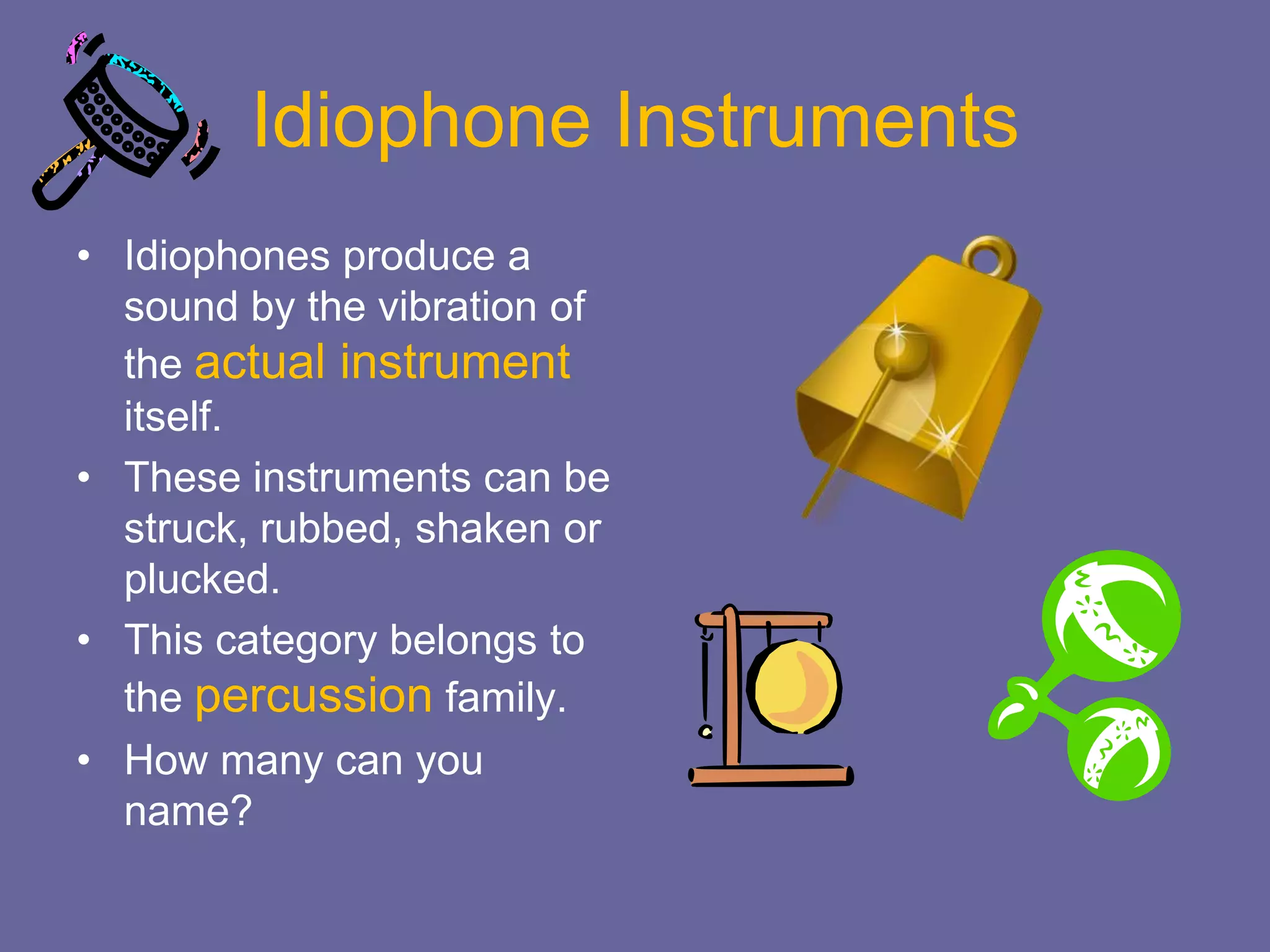 Idiophone Instruments

• Idiophones produce a sound by the vibration of the actual instrument itself.
• These instruments can be struck, rubbed, shaken or plucked.
• This category belongs to the percussion family.
• How many can you name?